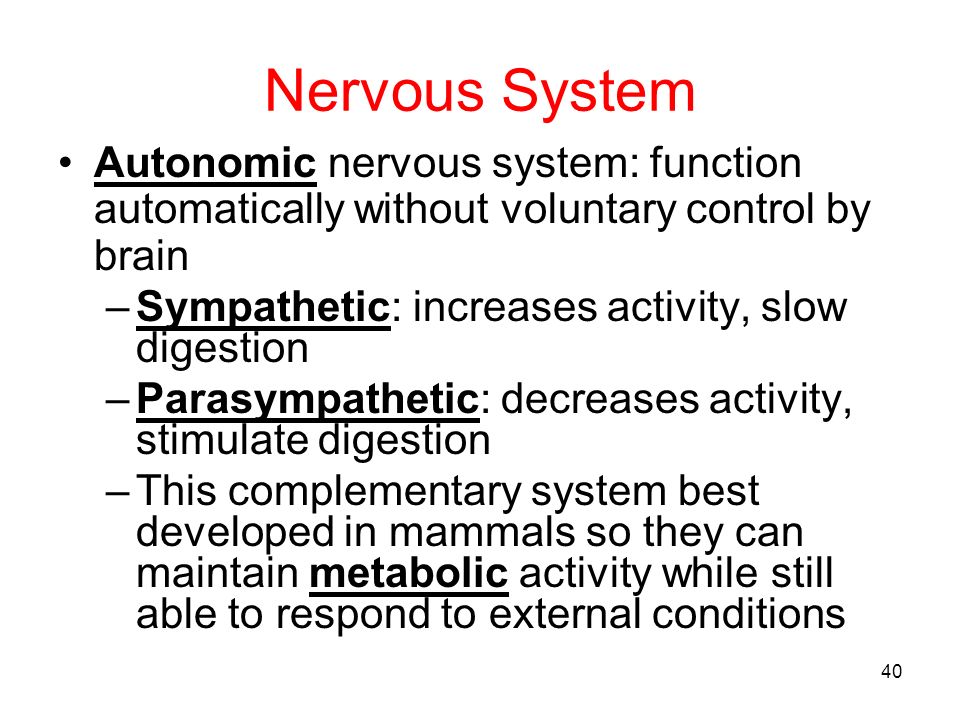 Nervous System

• Autonomic nervous system: function automatically without voluntary control by brain
 – Sympathetic: increases activity, slow digestion
 – Parasympathetic: decreases activity, stimulate digestion
 – This complementary system best developed in mammals so they can maintain metabolic activity while still able to respond to external conditions

40